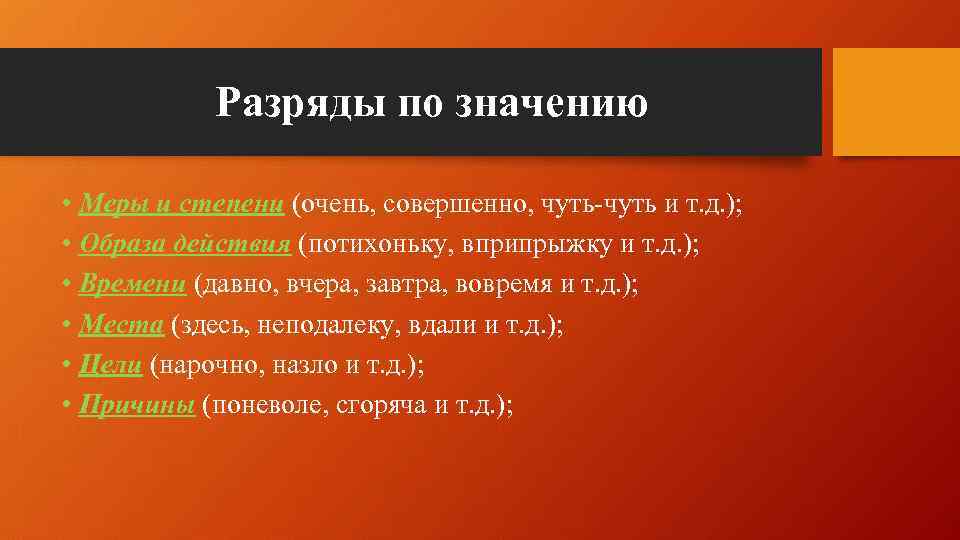 Разряды по значению

• Меры и степени (очень, совершенно, чуть-чуть и т.д.);
• Образа действия (потихоньку, вприпрыжку и т.д.);
• Времени (давно, вчера, завтра, вовремя и т.д.);
• Места (здесь, неподалеку, вдали и т.д.);
• Цели (нарочно, назло и т.д.);
• Причины (поневоле, сгоряча и т.д.);